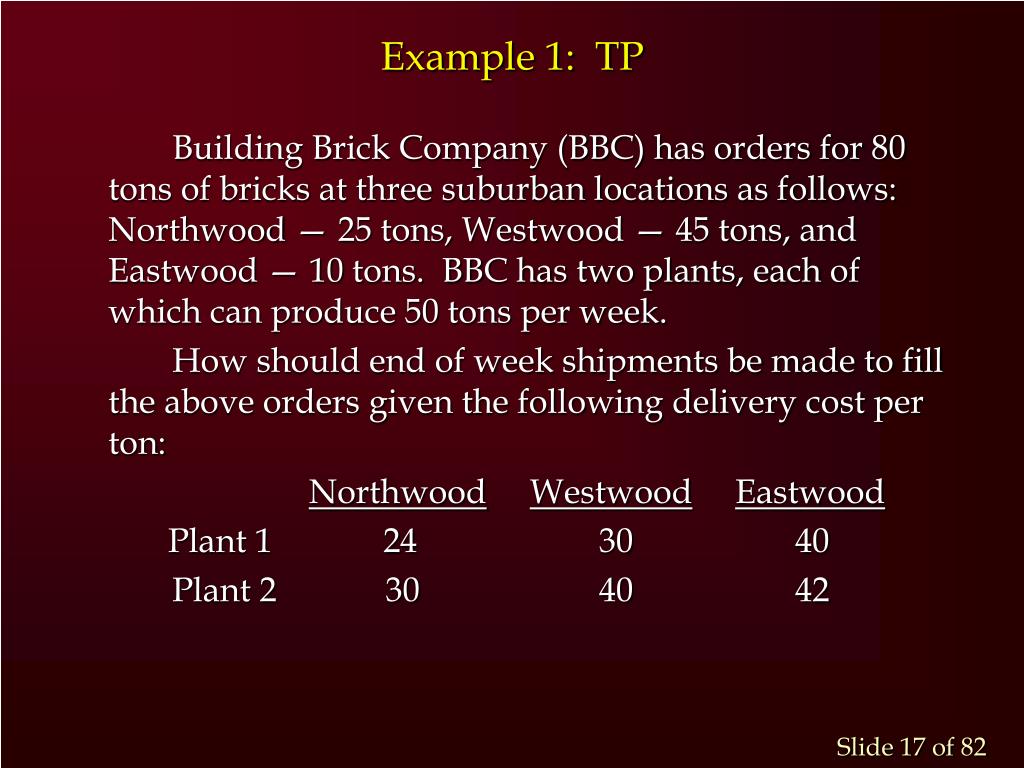 Example 1: TP

Building Brick Company (BBC) has orders for 80 tons of bricks at three suburban locations as follows: Northwood — 25 tons, Westwood — 45 tons, and Eastwood — 10 tons. BBC has two plants, each of which can produce 50 tons per week.

How should end of week shipments be made to fill the above orders given the following delivery cost per ton:

| | Northwood | Westwood | Eastwood |
|---|---|---|---|
| Plant 1 | 24 | 30 | 40 |
| Plant 2 | 30 | 40 | 42 |

Slide 17 of 82